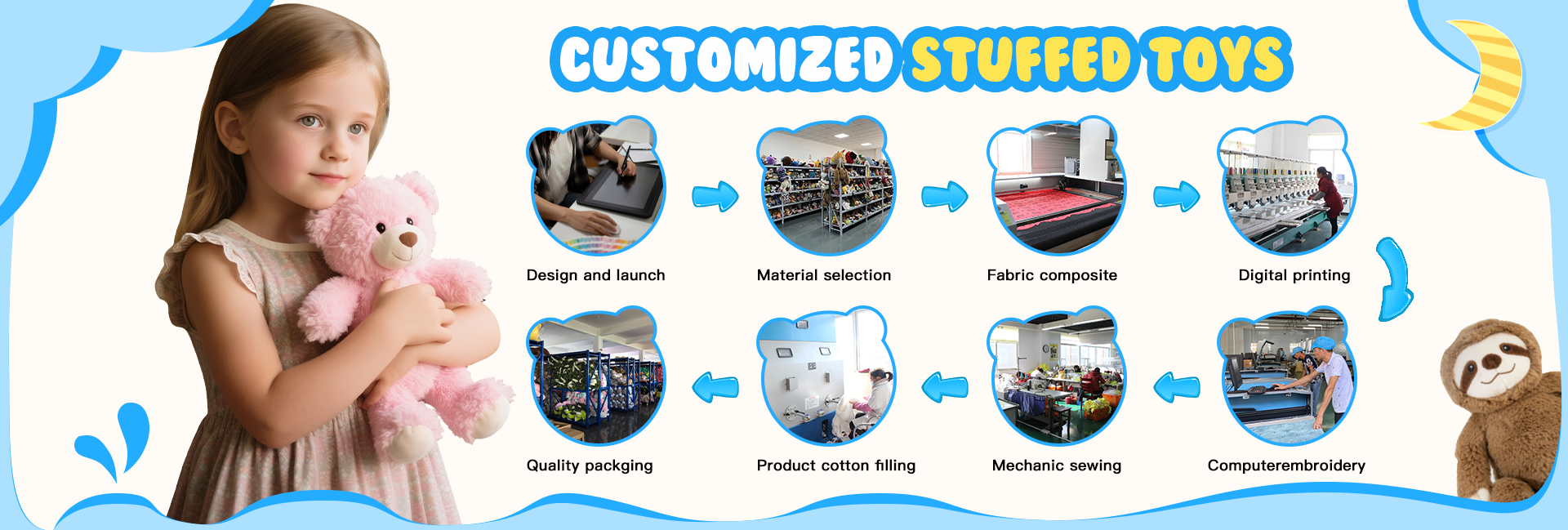 CUSTOMIZED STUFFED TOYS

Design and launch

Material selection

Fabric composite

Digital printing

Quality packging

Product cotton filling

Mechanic sewing

Computerembroidery